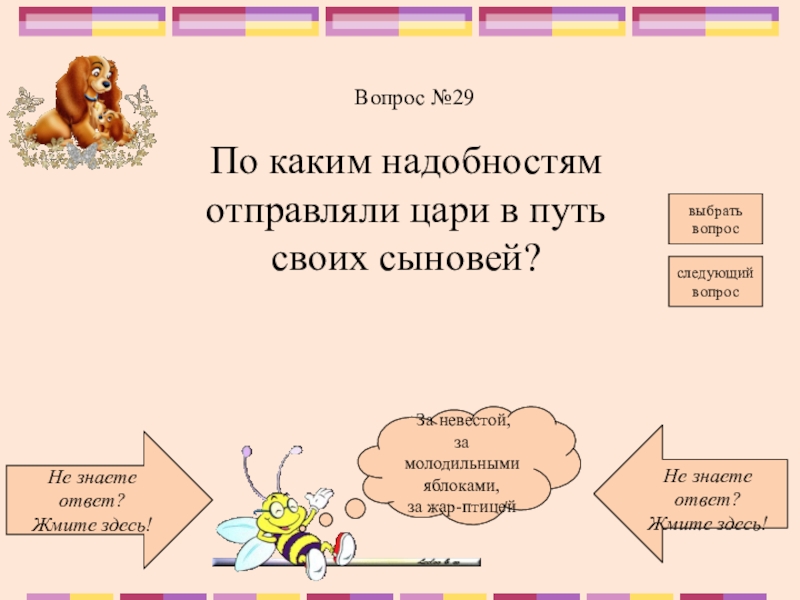 Вопрос №29

По каким надобностям отправляли цари в путь своих сыновей?

выбрать вопрос

следующий вопрос

Не знаете ответ? Жмите здесь!

За невестой, за молодильными яблоками, за жар-птицей

Не знаете ответ? Жмите здесь!